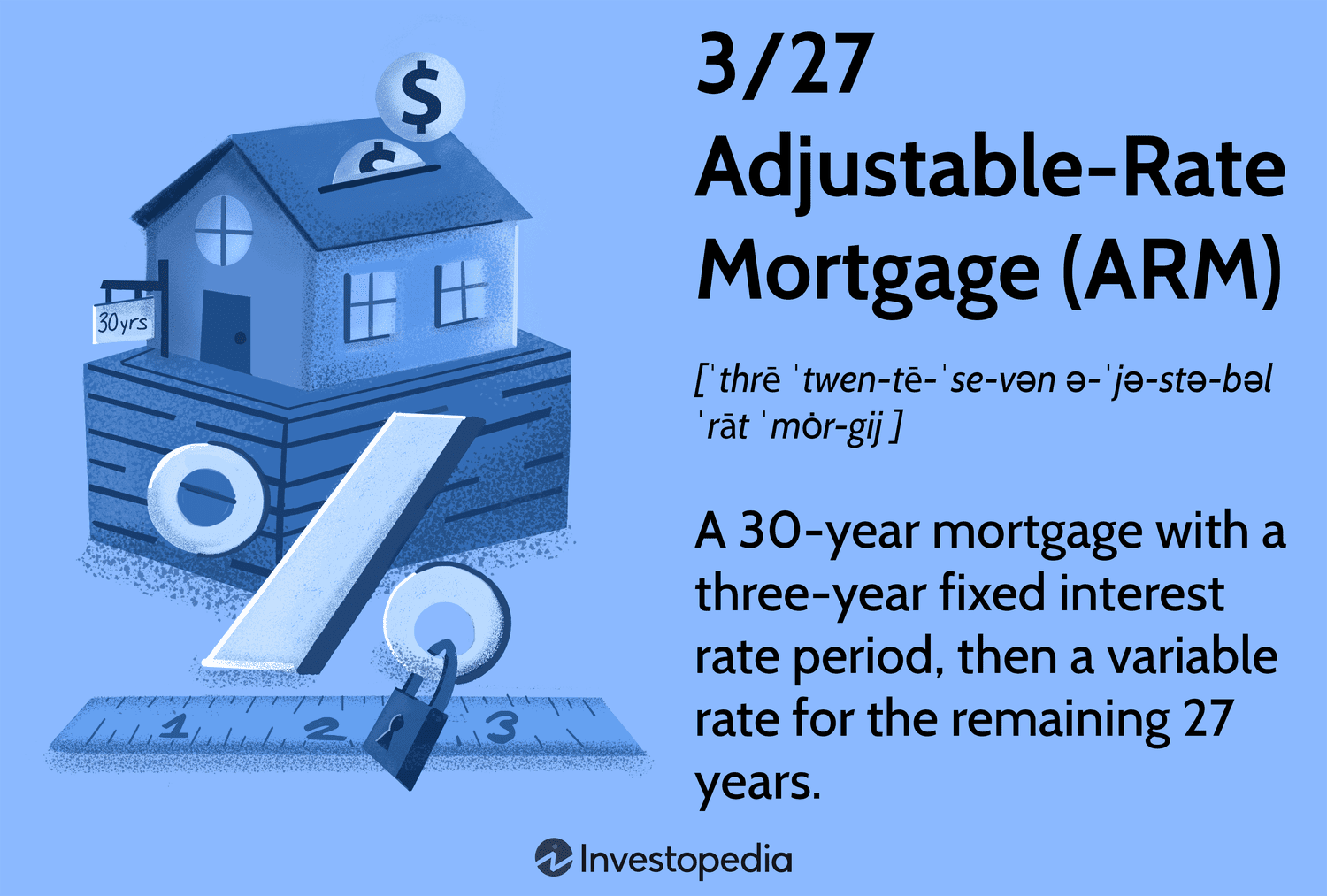 $
30yrs
1 2 3

3/27 Adjustable-Rate Mortgage (ARM)

[ˈthrē ˈtwen-tē-ˈse-vən ə-ˈjə-stə-bəl ˈrāt ˈmȯr-gij ]

A 30-year mortgage with a three-year fixed interest rate period, then a variable rate for the remaining 27 years.

Investopedia